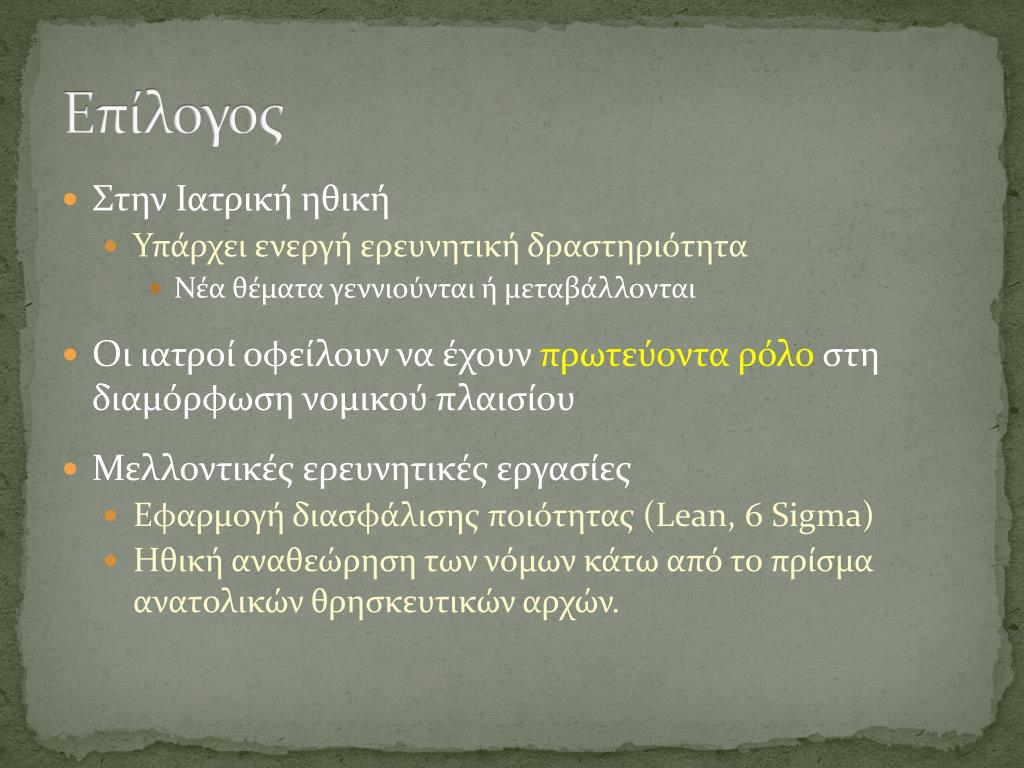 Επίλογος

Στην Ιατρική ηθική

Υπάρχει ενεργή ερευνητική δραστηριότητα

Νέα θέματα γεννιούνται ή μεταβάλλονται

Οι ιατροί οφείλουν να έχουν πρωτεύοντα ρόλο στη διαμόρφωση νομικού πλαισίου

Μελλοντικές ερευνητικές εργασίες

Εφαρμογή διασφάλισης ποιότητας (Lean, 6 Sigma)

Ηθική αναθεώρηση των νόμων κάτω από το πρίσμα ανατολικών θρησκευτικών αρχών.